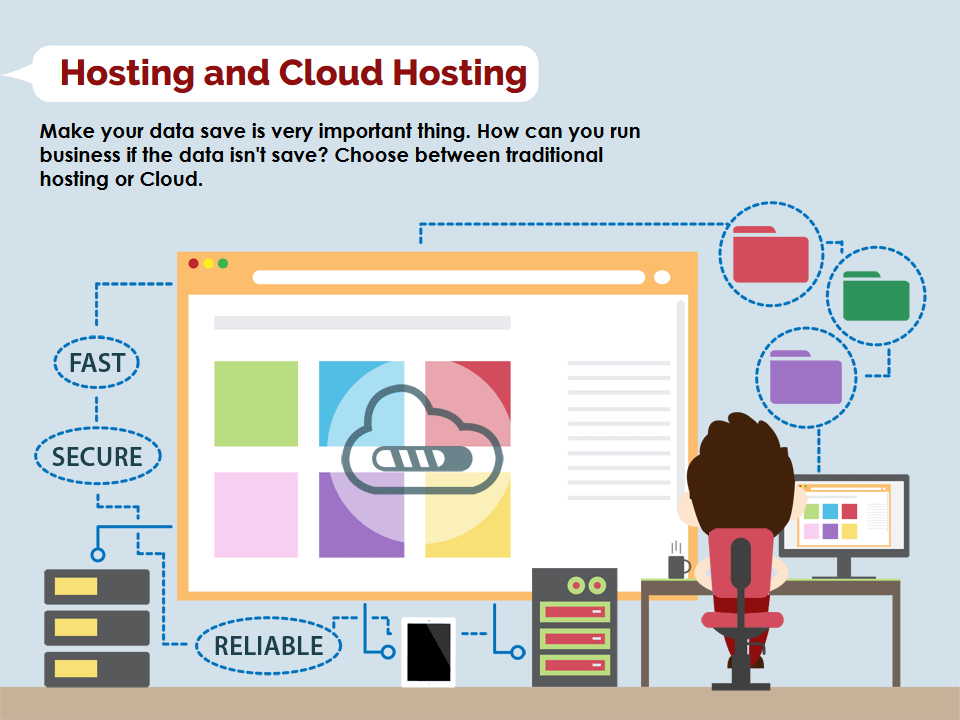 Hosting and Cloud Hosting

Make your data save is very important thing. How can you run business if the data isn't save? Choose between traditional hosting or Cloud.

FAST

SECURE

RELIABLE